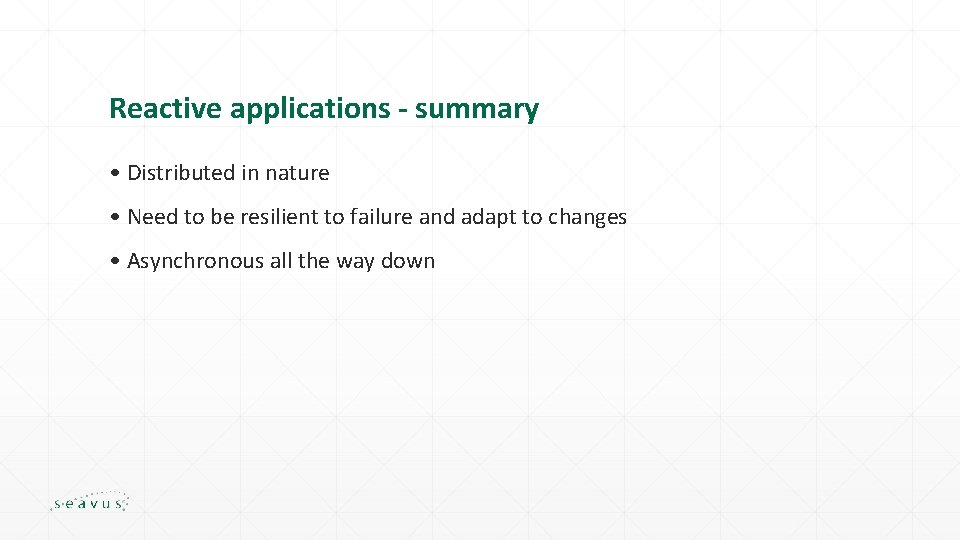 Reactive applications - summary

• Distributed in nature

• Need to be resilient to failure and adapt to changes

• Asynchronous all the way down

seavus